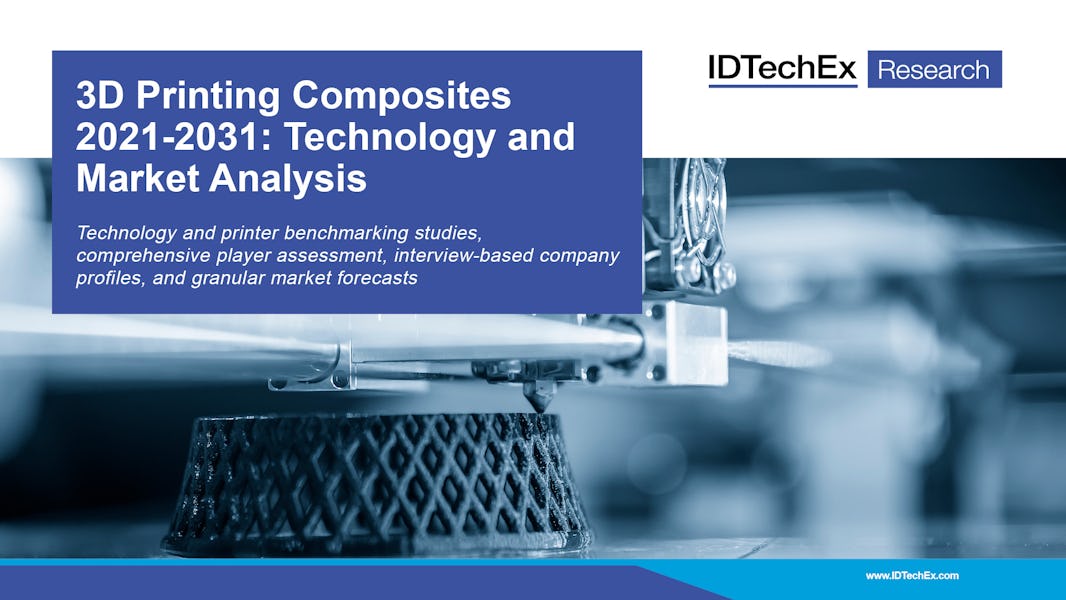 3D Printing Composites 2021-2031: Technology and Market Analysis

Technology and printer benchmarking studies, comprehensive player assessment, interview-based company profiles, and granular market forecasts

IDTechEx Research

www.IDTechEx.com